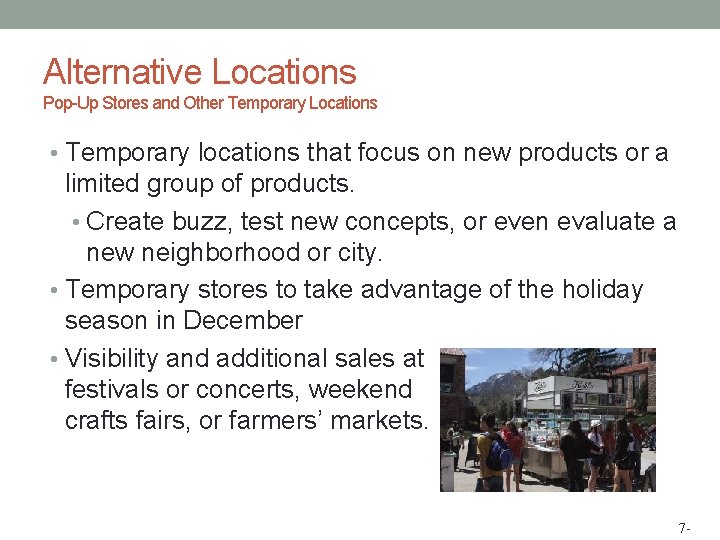 Alternative Locations
Pop-Up Stores and Other Temporary Locations

• Temporary locations that focus on new products or a limited group of products.

• Create buzz, test new concepts, or even evaluate a new neighborhood or city.

• Temporary stores to take advantage of the holiday season in December

• Visibility and additional sales at festivals or concerts, weekend crafts fairs, or farmers' markets.

7-